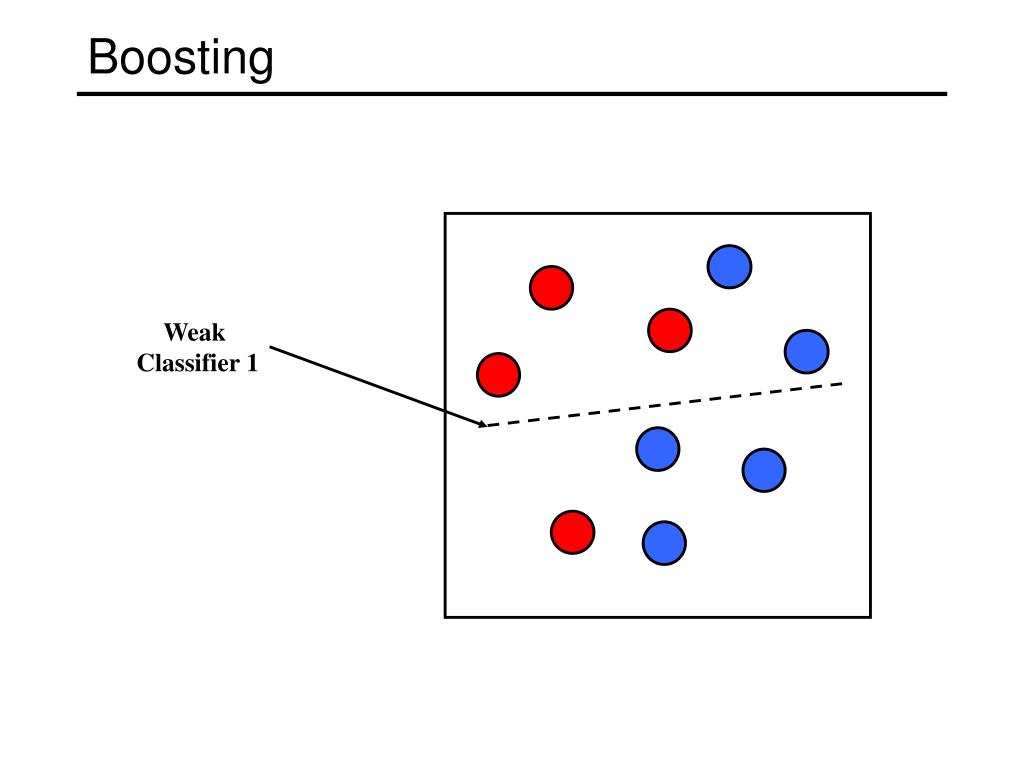 Boosting

Weak
Classifier 1